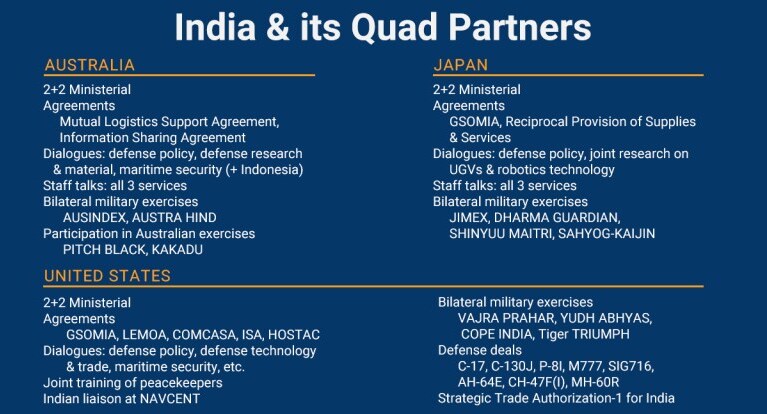 India & its Quad Partners

AUSTRALIA

2+2 Ministerial
Agreements
Mutual Logistics Support Agreement, Information Sharing Agreement
Dialogues: defense policy, defense research & material, maritime security (+ Indonesia)
Staff talks: all 3 services
Bilateral military exercises
AUSINDEX, AUSTRA HIND
Participation in Australian exercises
PITCH BLACK, KAKADU

JAPAN

2+2 Ministerial
Agreements
GSOMIA, Reciprocal Provision of Supplies & Services
Dialogues: defense policy, joint research on UGVs & robotics technology
Staff talks: all 3 services
Bilateral military exercises
JIMEX, DHARMA GUARDIAN, SHINYUU MAITRI, SAHYOG-KAIJIN

UNITED STATES

2+2 Ministerial
Agreements
GSOMIA, LEMOA, COMCASA, ISA, HOSTAC
Dialogues: defense policy, defense technology & trade, maritime security, etc.
Joint training of peacekeepers
Indian liaison at NAVCENT

Bilateral military exercises
VAJRA PRAHAR, YUDH ABHYAS, COPE INDIA, Tiger TRIUMPH
Defense deals
C-17, C-130J, P-8I, M777, SIG716, AH-64E, CH-47F(I), MH-60R
Strategic Trade Authorization-1 for India